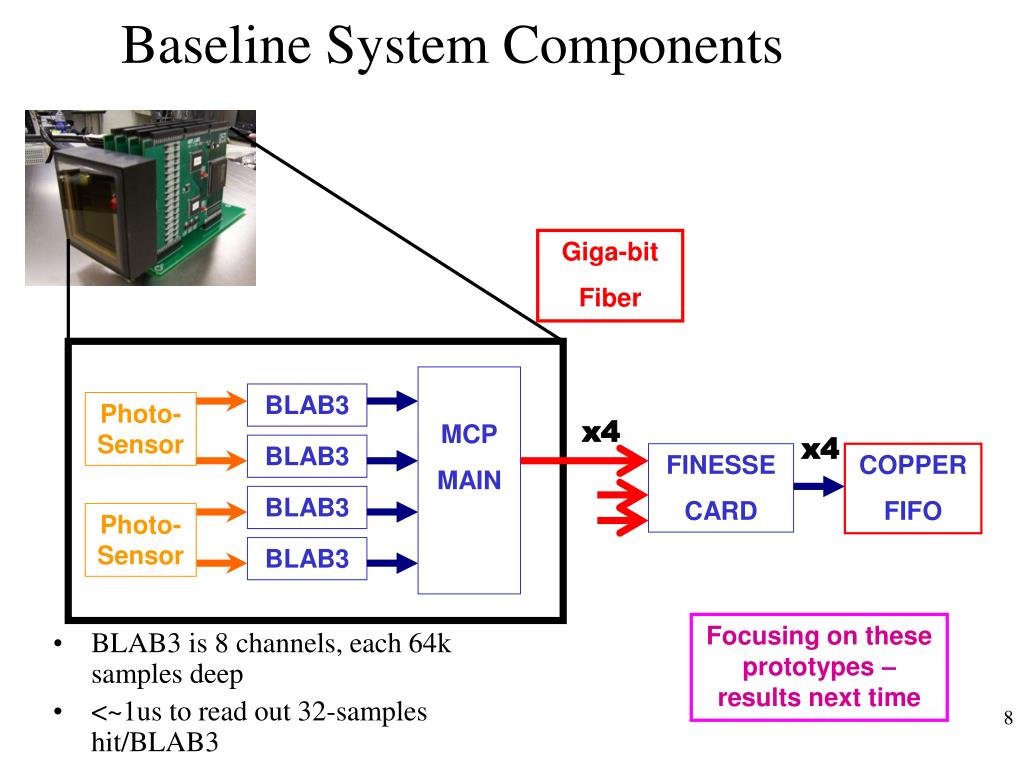 Baseline System Components

Giga-bit
Fiber

Photo-Sensor

Photo-Sensor

BLAB3

BLAB3

BLAB3

BLAB3

MCP
MAIN

x4

FINESSE
CARD

x4

COPPER
FIFO

• BLAB3 is 8 channels, each 64k samples deep
• <~1us to read out 32-samples hit/BLAB3

Focusing on these prototypes – results next time

8